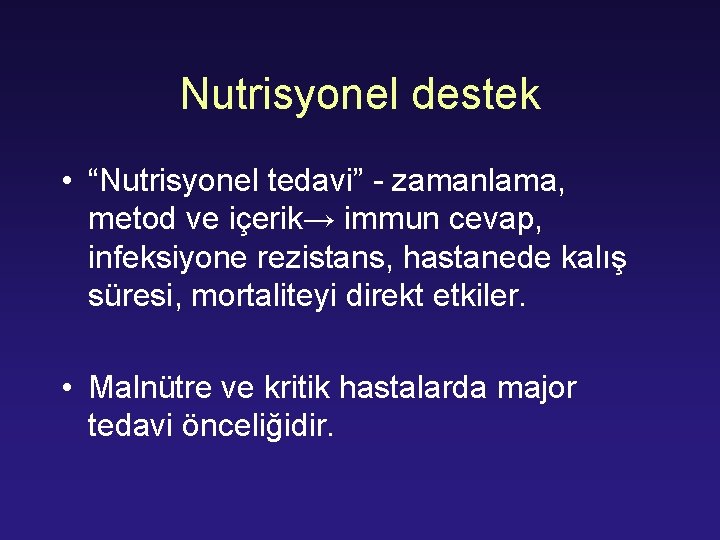 Nutrisyonel destek

• “Nutrisyonel tedavi” - zamanlama, metod ve içerik→ immun cevap, infeksiyone rezistans, hastanede kalış süresi, mortaliteyi direkt etkiler.

• Malnütre ve kritik hastalarda major tedavi önceliğidir.